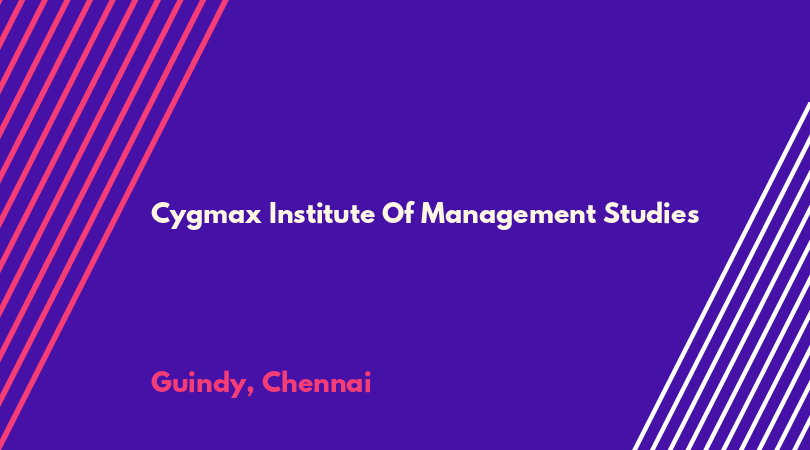 Cygmax Institute Of Management Studies

Guindy, Chennai